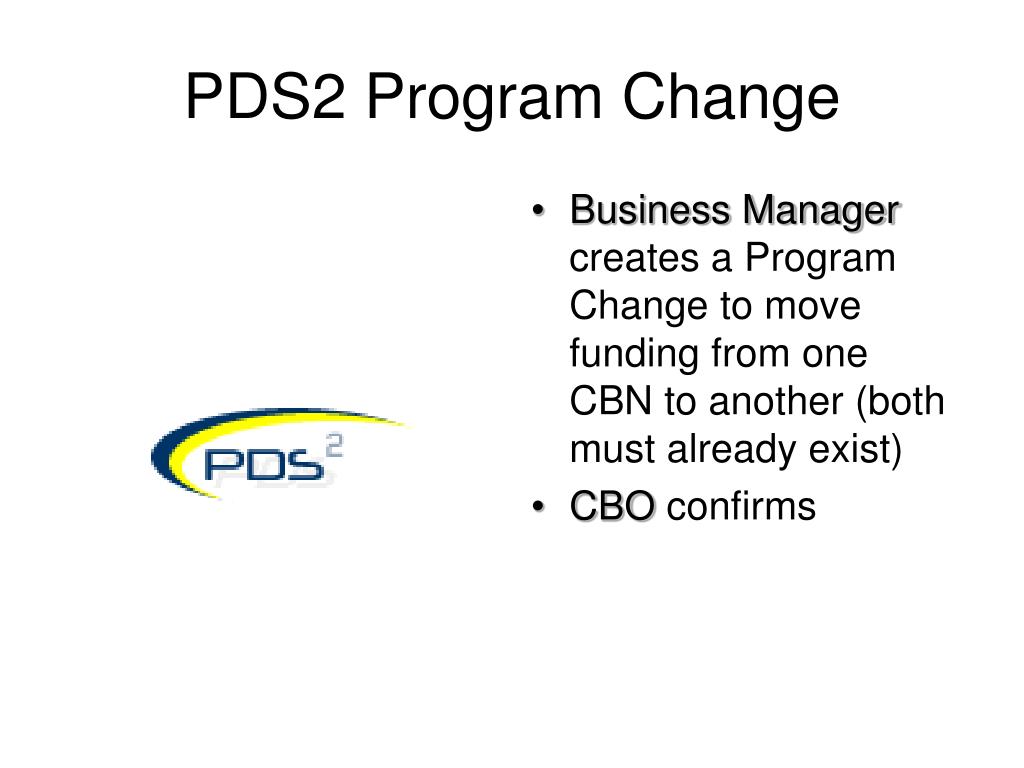 PDS2 Program Change

PDS$^2$

• Business Manager creates a Program Change to move funding from one CBN to another (both must already exist)
• CBO confirms